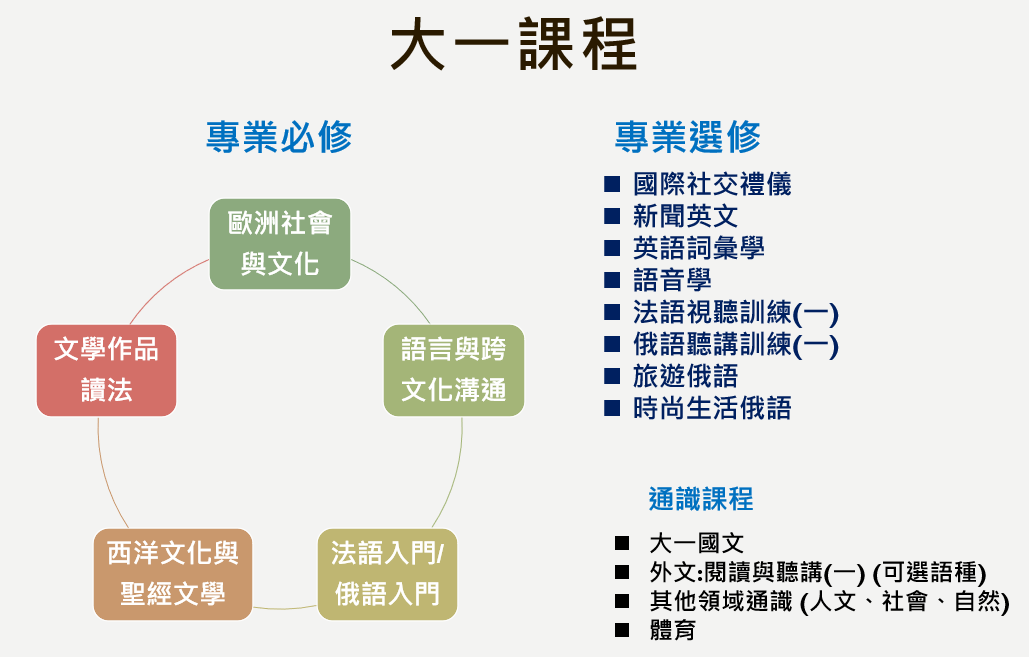 大一課程

專業必修

歐洲社會與文化

語言與跨文化溝通

法語入門/俄語入門

西洋文化與聖經文學

文學作品讀法

專業選修

■ 國際社交禮儀
■ 新聞英文
■ 英語詞彙學
■ 語音學
■ 法語視聽訓練(一)
■ 俄語聽講訓練(一)
■ 旅遊俄語
■ 時尚生活俄語

通識課程

■ 大一國文
■ 外文:閱讀與聽講(一) (可選語種)
■ 其他領域通識 (人文、社會、自然)
■ 體育